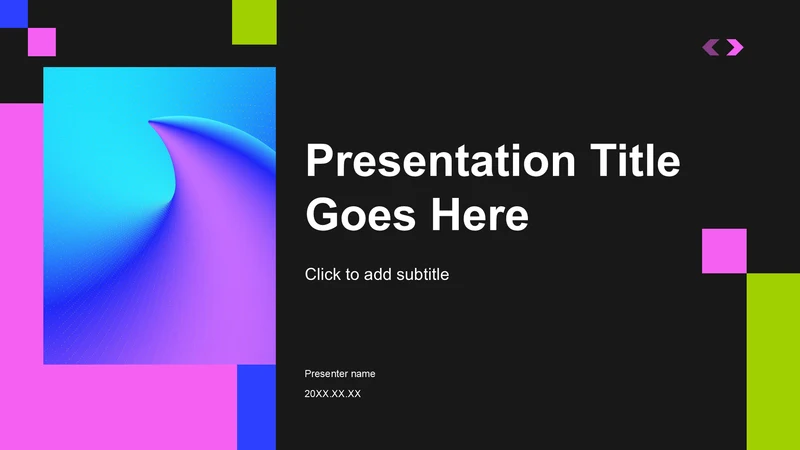 Presentation Title Goes Here

Click to add subtitle

Presenter name

20XX.XX.XX